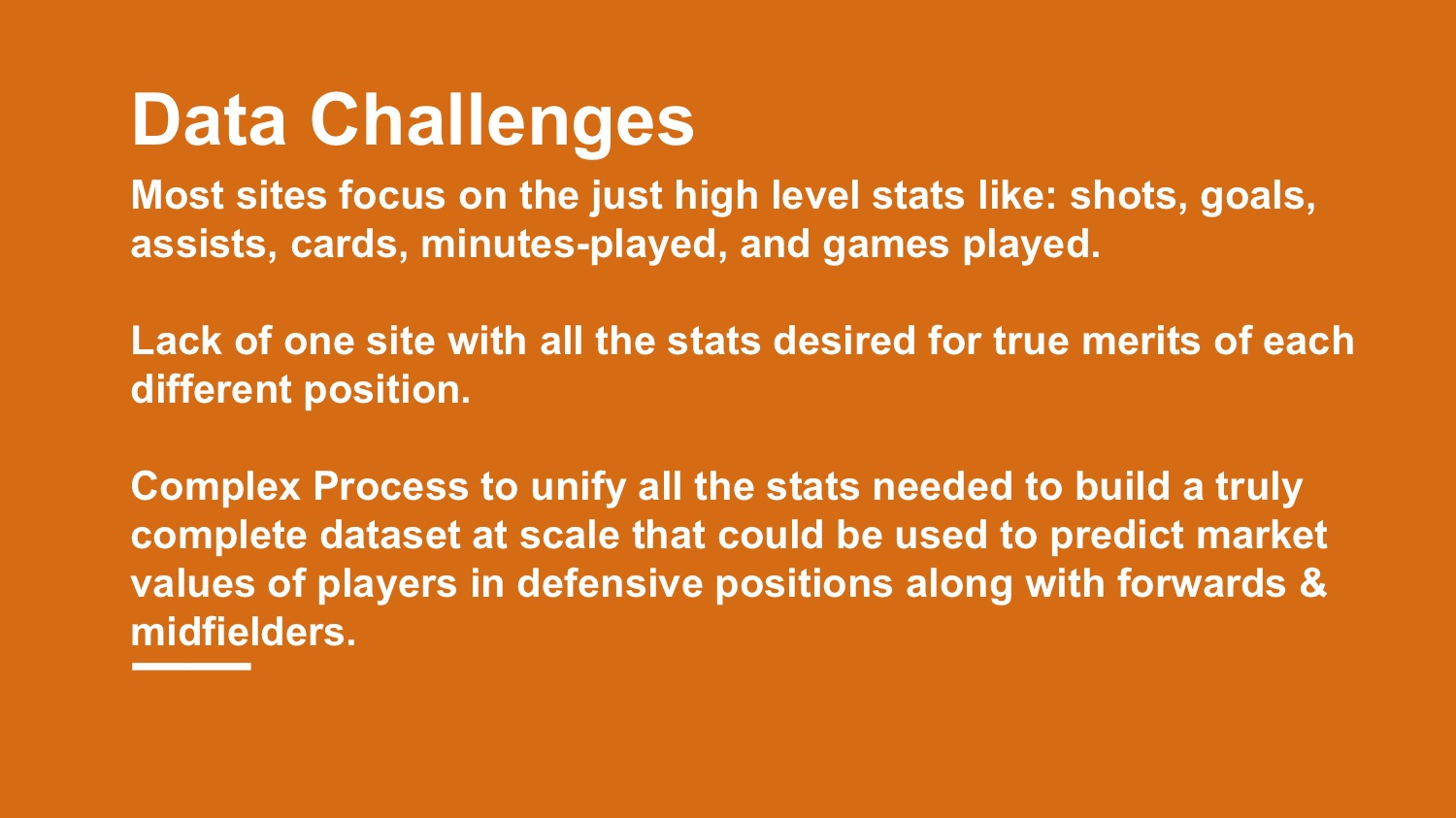 Data Challenges

Most sites focus on the just high level stats like: shots, goals, assists, cards, minutes-played, and games played.

Lack of one site with all the stats desired for true merits of each different position.

Complex Process to unify all the stats needed to build a truly complete dataset at scale that could be used to predict market values of players in defensive positions along with forwards & midfielders.